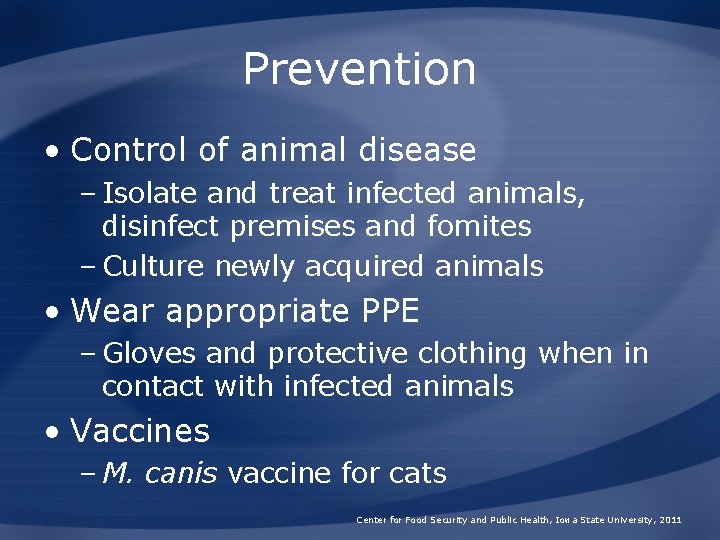 Prevention

• Control of animal disease
– Isolate and treat infected animals, disinfect premises and fomites
– Culture newly acquired animals

• Wear appropriate PPE
– Gloves and protective clothing when in contact with infected animals

• Vaccines
– M. canis vaccine for cats

Center for Food Security and Public Health, Iowa State University, 2011